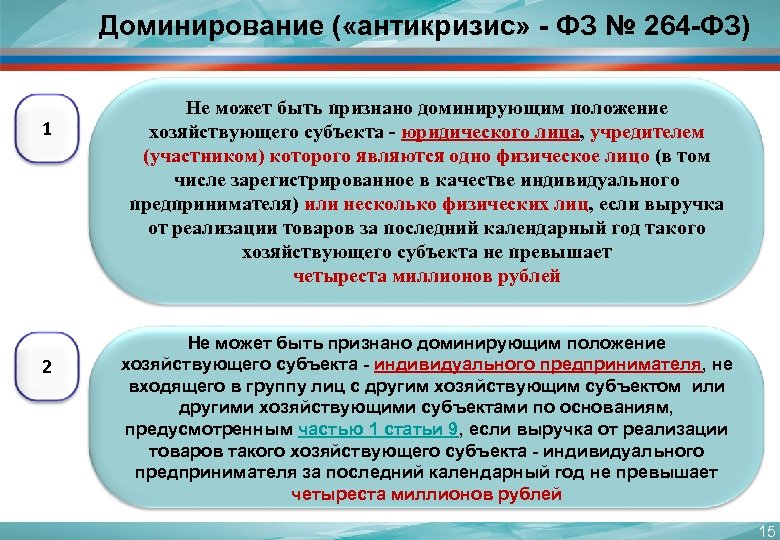 Доминирование («антикризис» - ФЗ № 264-ФЗ)

1

Не может быть признано доминирующим положение хозяйствующего субъекта - юридического лица, учредителем (участником) которого являются одно физическое лицо (в том числе зарегистрированное в качестве индивидуального предпринимателя) или несколько физических лиц, если выручка от реализации товаров за последний календарный год такого хозяйствующего субъекта не превышает четыреста миллионов рублей

2

Не может быть признано доминирующим положение хозяйствующего субъекта - индивидуального предпринимателя, не входящего в группу лиц с другим хозяйствующим субъектом или другими хозяйствующими субъектами по основаниям, предусмотренным частью 1 статьи 9, если выручка от реализации товаров такого хозяйствующего субъекта - индивидуального предпринимателя за последний календарный год не превышает четыреста миллионов рублей

15